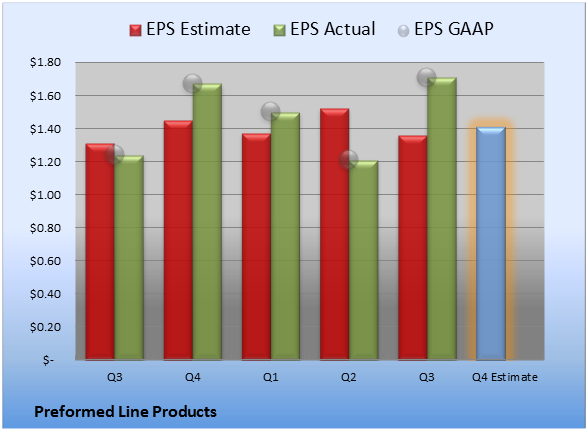 EPS Estimate EPS Actual EPS GAAP

$1.80
$1.60
$1.40
$1.20
$1.00
$0.80
$0.60
$0.40
$0.20
$-

Q3 Q4 Q1 Q2 Q3 Q4 Estimate

Preformed Line Products